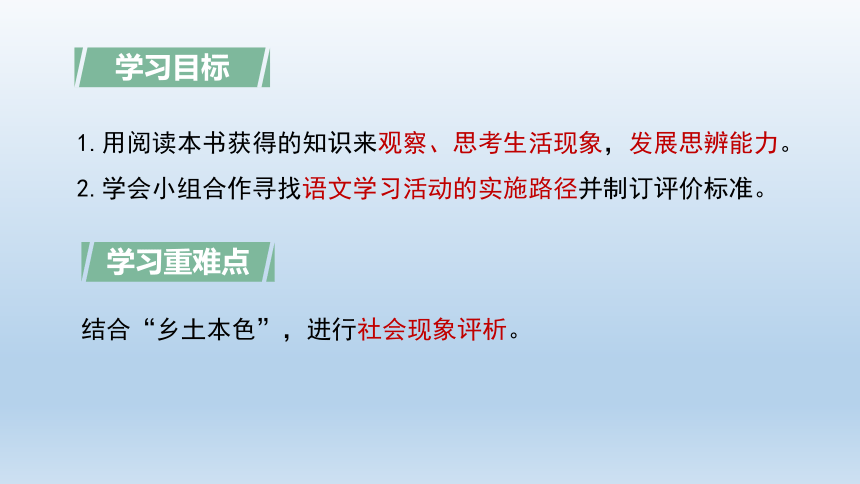 学习目标

1. 用阅读本书获得的知识来观察、思考生活现象，发展思辨能力。

2. 学会小组合作寻找语文学习活动的实施路径并制订评价标准。

学习重难点

结合“乡土本色”，进行社会现象评析。